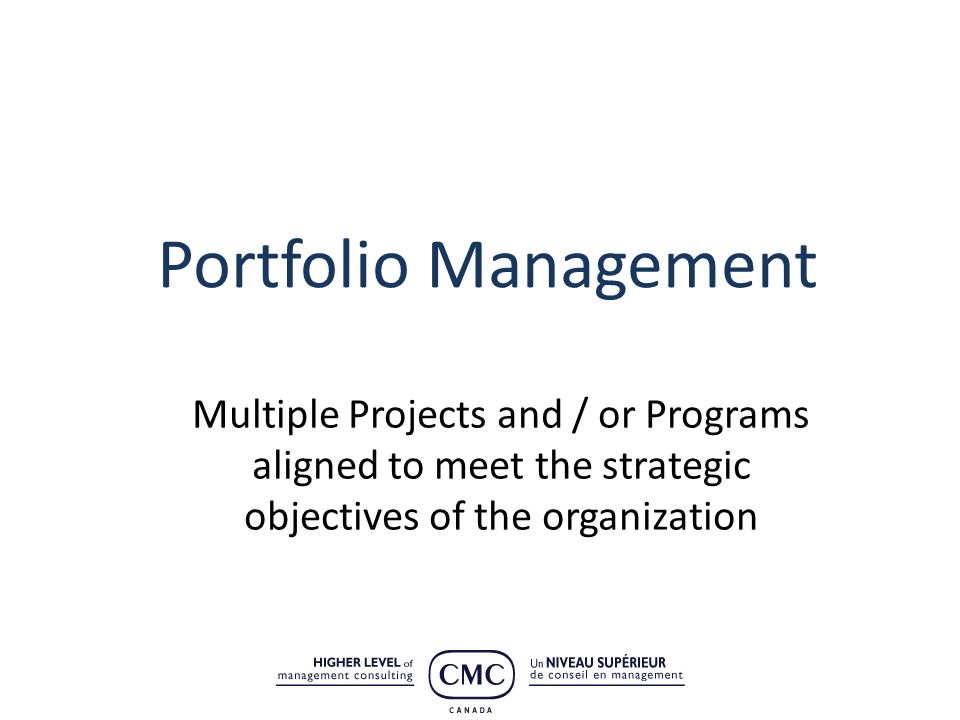 Portfolio Management

Multiple Projects and / or Programs aligned to meet the strategic objectives of the organization

HIGHER LEVEL of management consulting

CMC

CANADA

Un NIVEAU SUPÉRIEUR de conseil en management